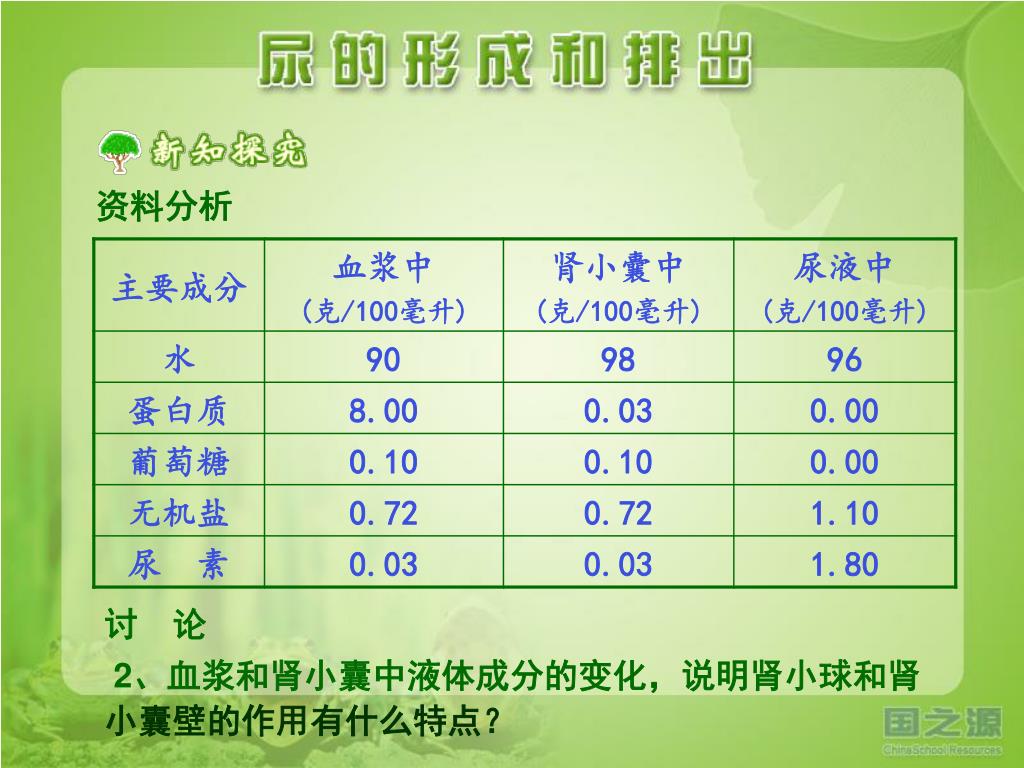 尿的形成和排出

新知探究

资料分析

| 主要成分 | 血浆中 (克/100毫升) | 肾小囊中 (克/100毫升) | 尿液中 (克/100毫升) |
|---|---|---|---|
| 水 | 90 | 98 | 96 |
| 蛋白质 | 8.00 | 0.03 | 0.00 |
| 葡萄糖 | 0.10 | 0.10 | 0.00 |
| 无机盐 | 0.72 | 0.72 | 1.10 |
| 尿　素 | 0.03 | 0.03 | 1.80 |

讨　论

2、血浆和肾小囊中液体成分的变化，说明肾小球和肾小囊壁的作用有什么特点？

国之源
China School Resources